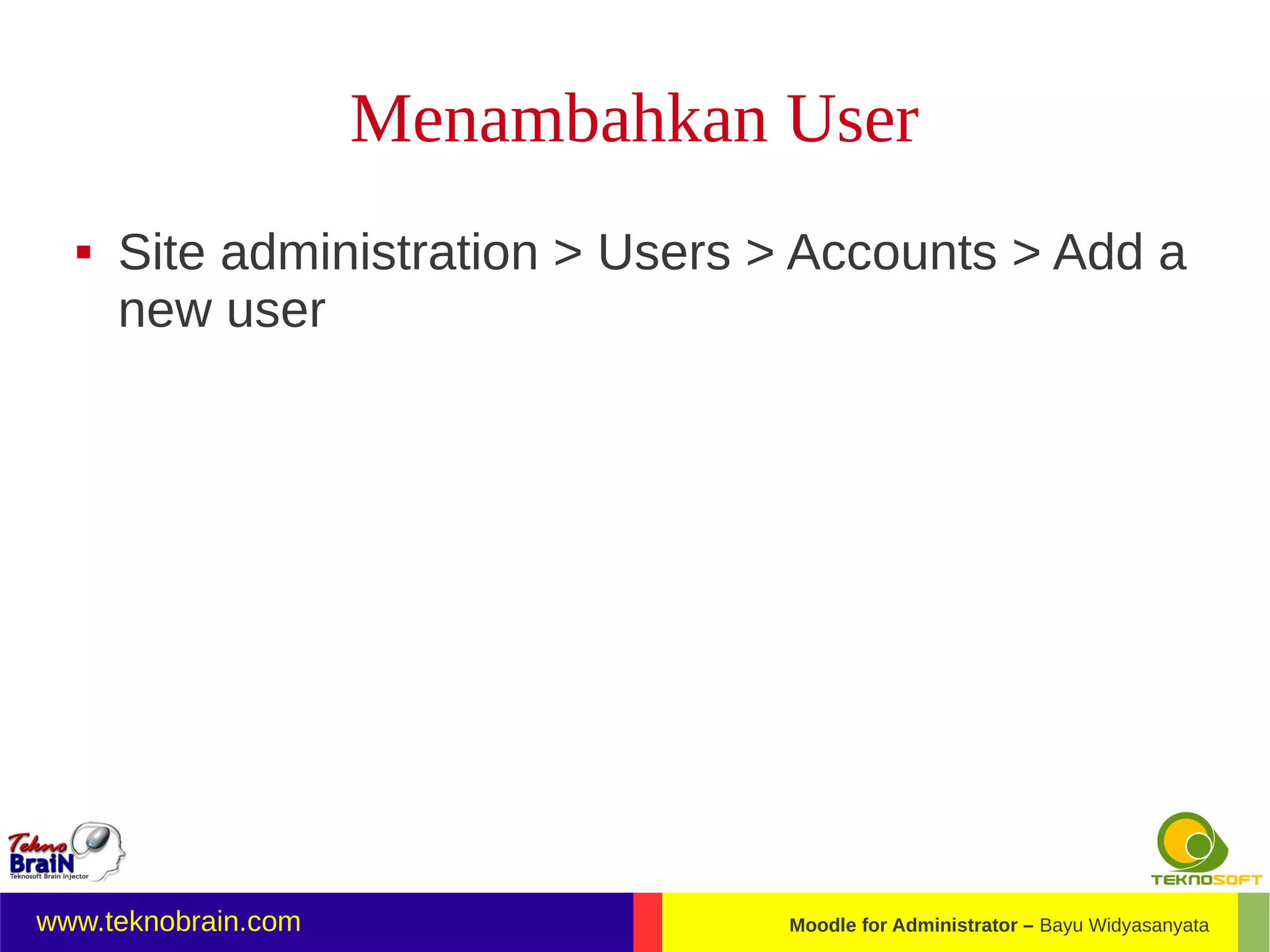 Menambahkan User

▪ Site administration > Users > Accounts > Add a new user

Tekno BraiN
Teknosoft Brain Injector

TEKNOSOFT

www.teknobrain.com

Moodle for Administrator – Bayu Widyasanyata